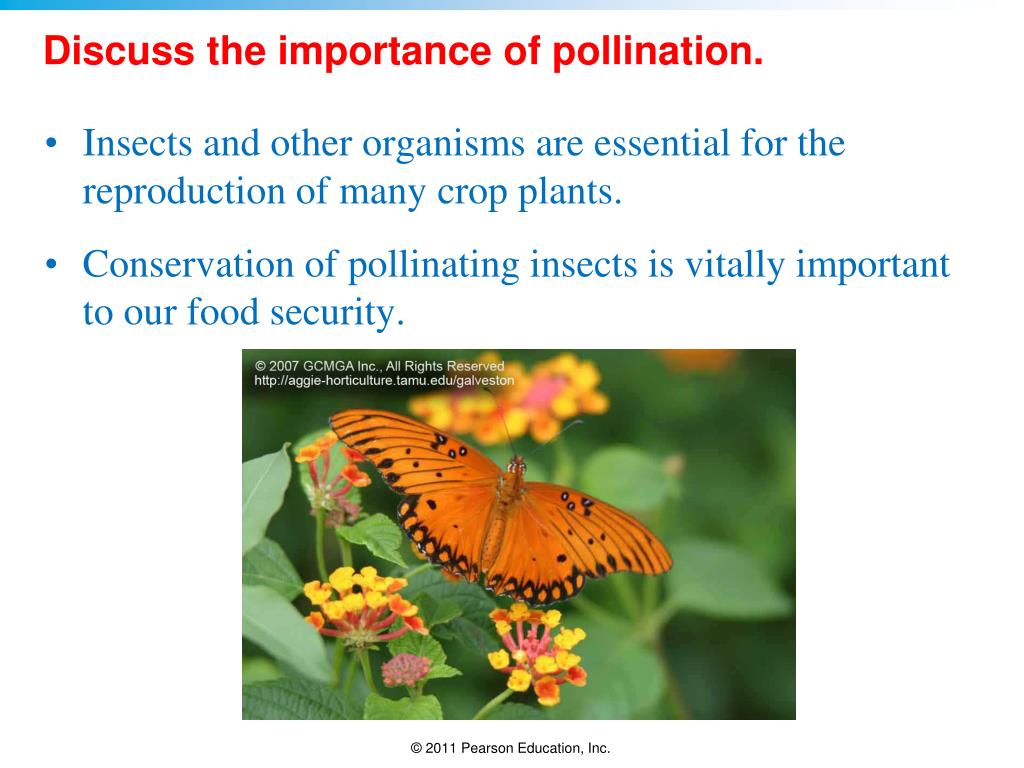 Discuss the importance of pollination.

• Insects and other organisms are essential for the reproduction of many crop plants.

• Conservation of pollinating insects is vitally important to our food security.

© 2007 GCMGA Inc., All Rights Reserved
http://aggie-horticulture.tamu.edu/galveston

© 2011 Pearson Education, Inc.